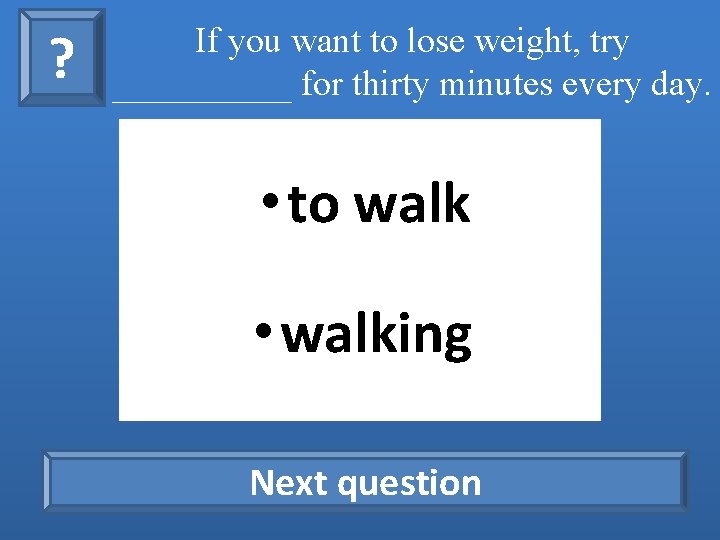 ?

If you want to lose weight, try __________ for thirty minutes every day.

• to walk

• walking

Next question